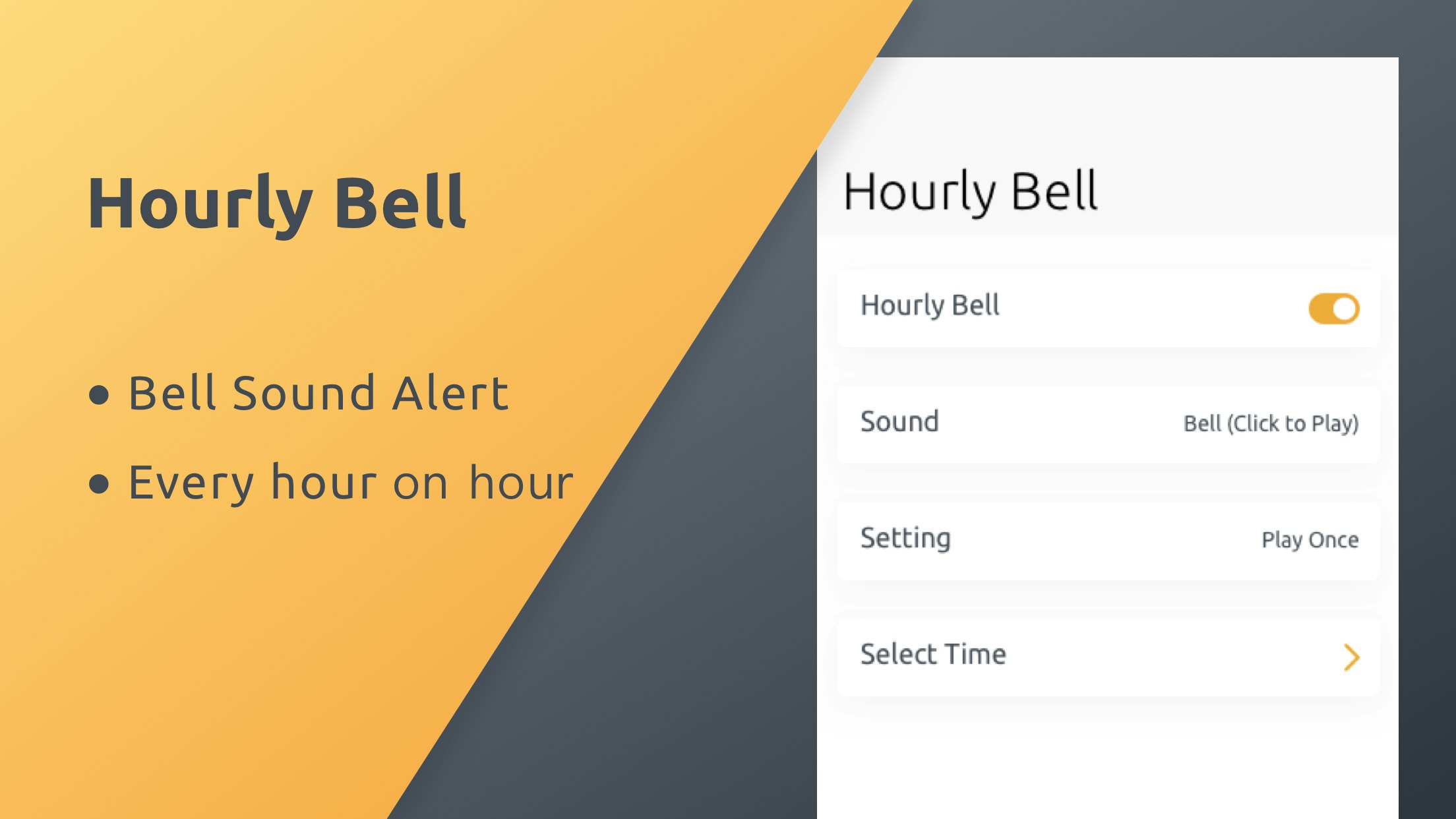 Hourly Bell

• Bell Sound Alert
• Every hour on hour

Hourly Bell

Hourly Bell

Sound Bell (Click to Play)

Setting Play Once

Select Time